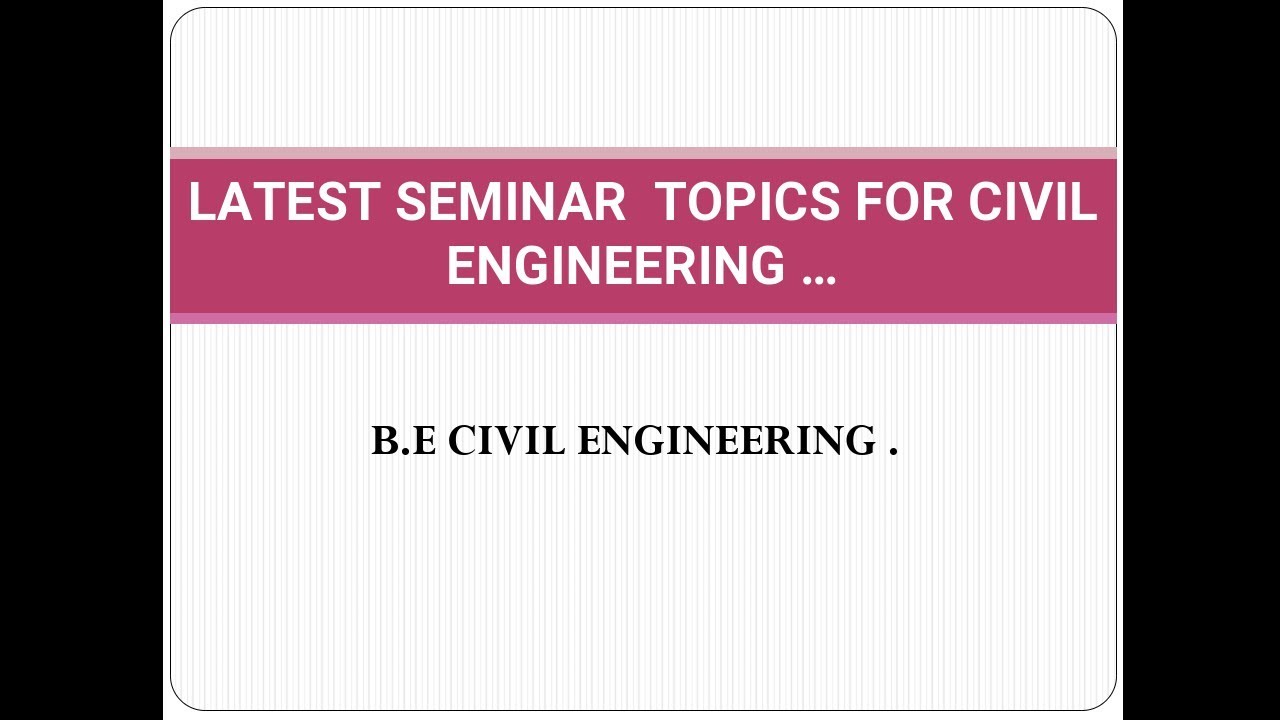 LATEST SEMINAR TOPICS FOR CIVIL ENGINEERING …

B.E CIVIL ENGINEERING .